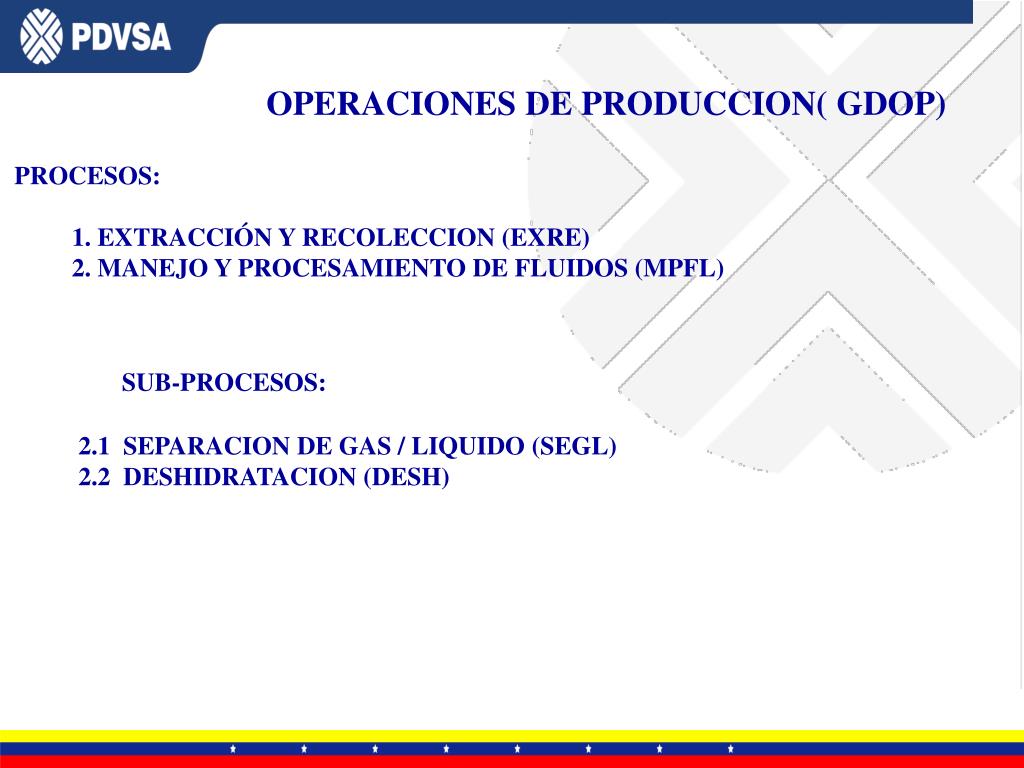 PDVSA

OPERACIONES DE PRODUCCION( GDOP)

PROCESOS:

1. EXTRACCIÓN Y RECOLECCION (EXRE)
2. MANEJO Y PROCESAMIENTO DE FLUIDOS (MPFL)

SUB-PROCESOS:

2.1 SEPARACION DE GAS / LIQUIDO (SEGL)
2.2 DESHIDRATACION (DESH)